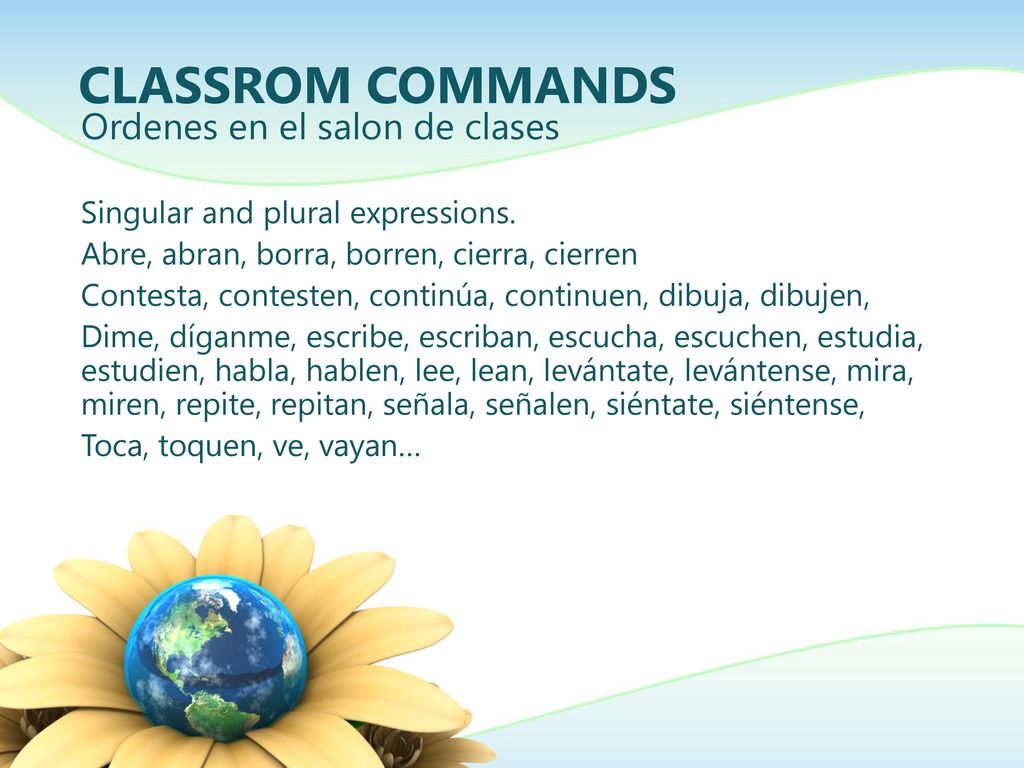 CLASSROM COMMANDS
Ordenes en el salon de clases

Singular and plural expressions.

Abre, abran, borra, borren, cierra, cierren

Contesta, contesten, continúa, continuen, dibuja, dibujen,

Dime, díganme, escribe, escriban, escucha, escuchen, estudia, estudien, habla, hablen, lee, lean, levántate, levántense, mira, miren, repite, repitan, señala, señalen, siéntate, siéntense,

Toca, toquen, ve, vayan…